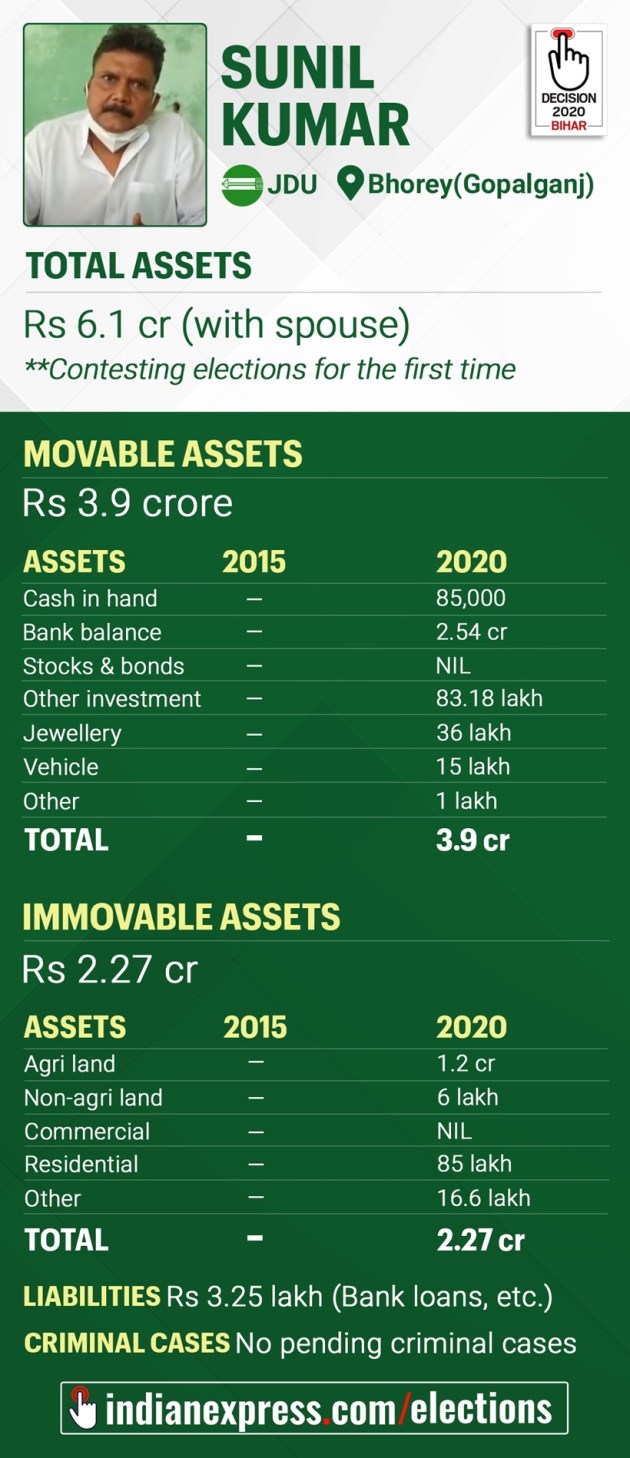 SUNIL KUMAR

DECISION 2020 BIHAR

JDU Bhorey(Gopalganj)

TOTAL ASSETS

Rs 6.1 cr (with spouse)

**Contesting elections for the first time

MOVABLE ASSETS

Rs 3.9 crore

| ASSETS | 2015 | 2020 |
|---|---|---|
| Cash in hand | — | 85,000 |
| Bank balance | — | 2.54 cr |
| Stocks & bonds | — | NIL |
| Other investment | — | 83.18 lakh |
| Jewellery | — | 36 lakh |
| Vehicle | — | 15 lakh |
| Other | — | 1 lakh |
| TOTAL | - | 3.9 cr |

IMMOVABLE ASSETS

Rs 2.27 cr

| ASSETS | 2015 | 2020 |
|---|---|---|
| Agri land | — | 1.2 cr |
| Non-agri land | — | 6 lakh |
| Commercial | — | NIL |
| Residential | — | 85 lakh |
| Other | — | 16.6 lakh |
| TOTAL | - | 2.27 cr |

LIABILITIES Rs 3.25 lakh (Bank loans, etc.)

CRIMINAL CASES No pending criminal cases

indianexpress.com/elections